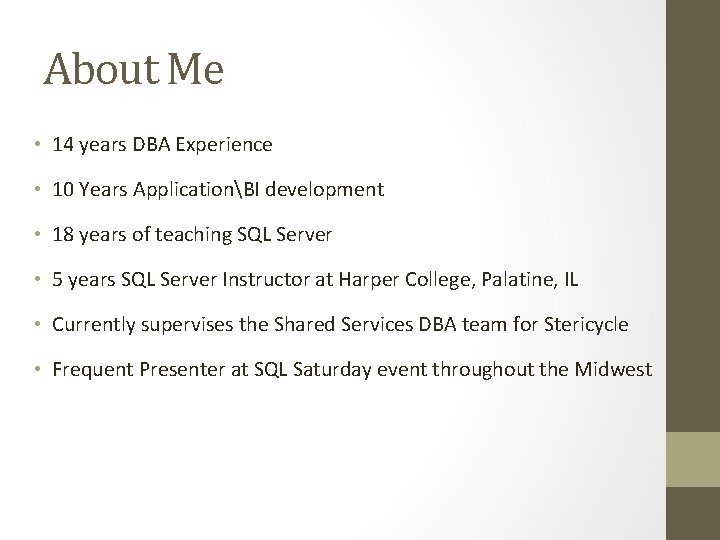 About Me

• 14 years DBA Experience

• 10 Years Application\BI development

• 18 years of teaching SQL Server

• 5 years SQL Server Instructor at Harper College, Palatine, IL

• Currently supervises the Shared Services DBA team for Stericycle

• Frequent Presenter at SQL Saturday event throughout the Midwest